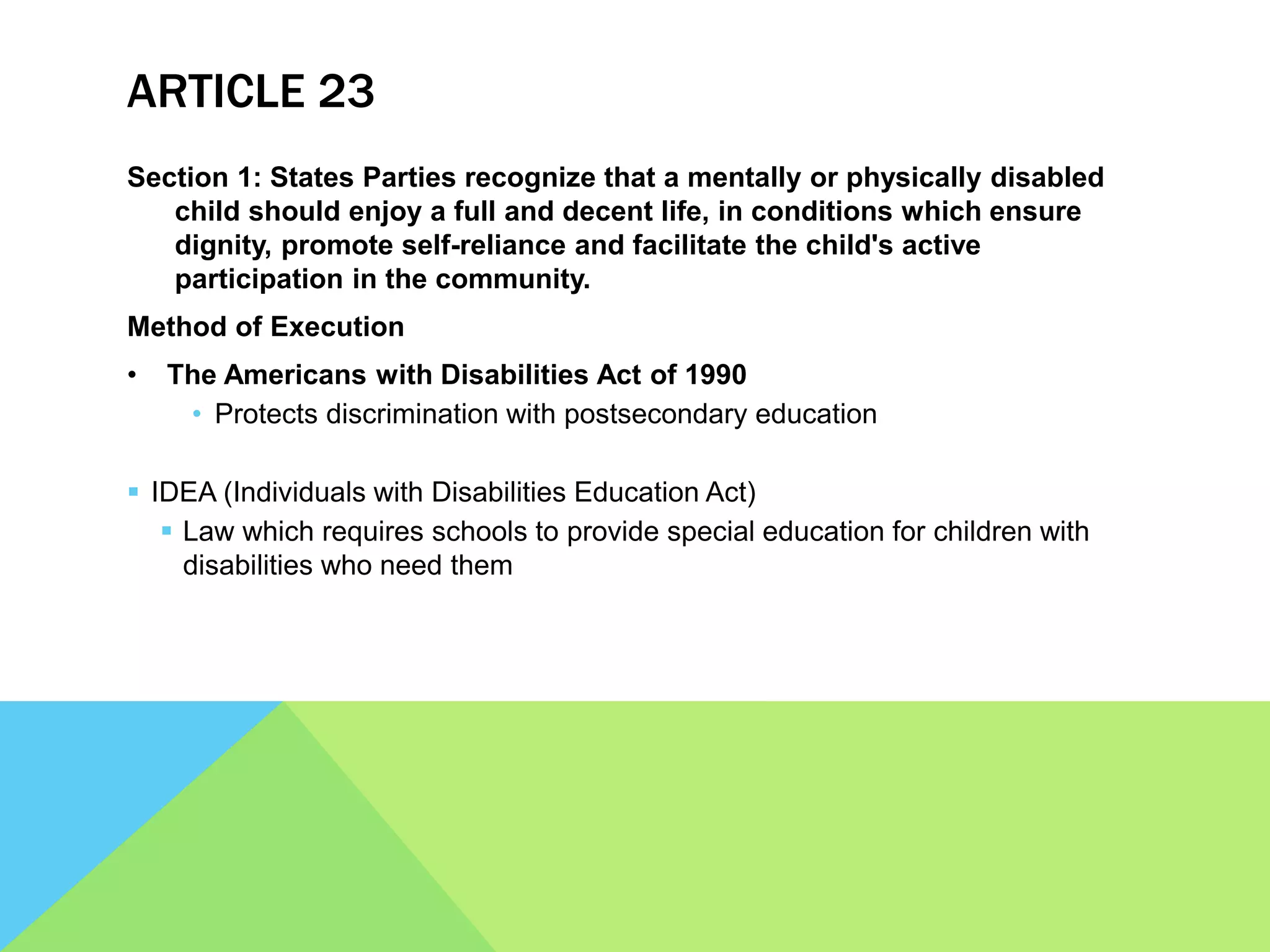 ARTICLE 23

Section 1: States Parties recognize that a mentally or physically disabled child should enjoy a full and decent life, in conditions which ensure dignity, promote self-reliance and facilitate the child's active participation in the community.

Method of Execution

• The Americans with Disabilities Act of 1990
  • Protects discrimination with postsecondary education

▪ IDEA (Individuals with Disabilities Education Act)
  ▪ Law which requires schools to provide special education for children with disabilities who need them